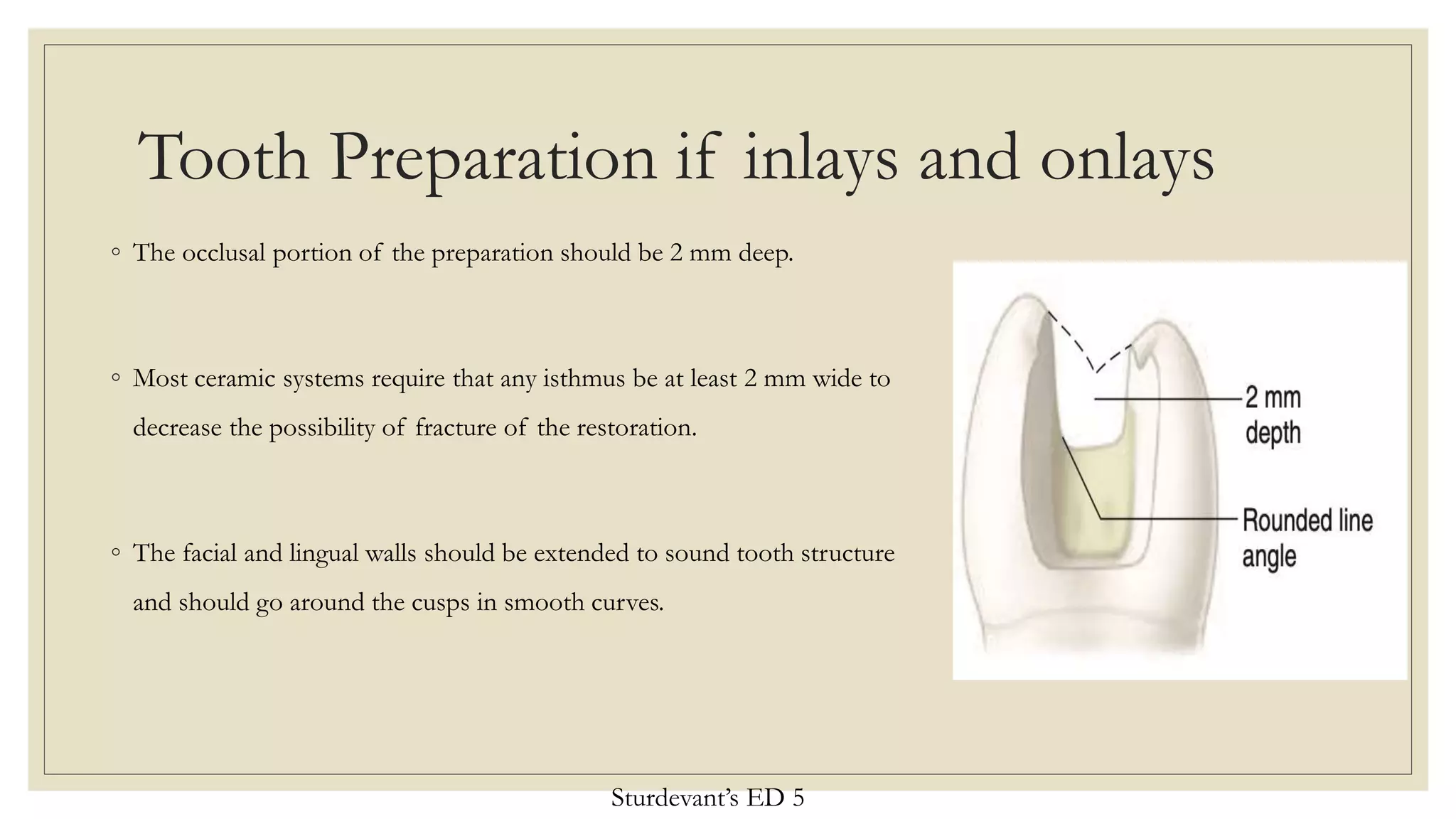 Tooth Preparation if inlays and onlays

◦ The occlusal portion of the preparation should be 2 mm deep.

◦ Most ceramic systems require that any isthmus be at least 2 mm wide to decrease the possibility of fracture of the restoration.

◦ The facial and lingual walls should be extended to sound tooth structure and should go around the cusps in smooth curves.

2 mm depth

Rounded line angle

Sturdevant's ED 5